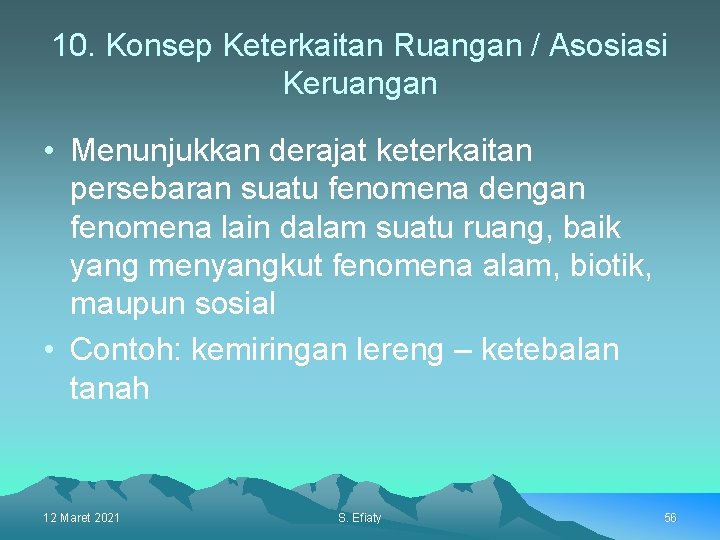 10. Konsep Keterkaitan Ruangan / Asosiasi Keruangan

• Menunjukkan derajat keterkaitan persebaran suatu fenomena dengan fenomena lain dalam suatu ruang, baik yang menyangkut fenomena alam, biotik, maupun sosial
• Contoh: kemiringan lereng – ketebalan tanah

12 Maret 2021

S. Efiaty

56